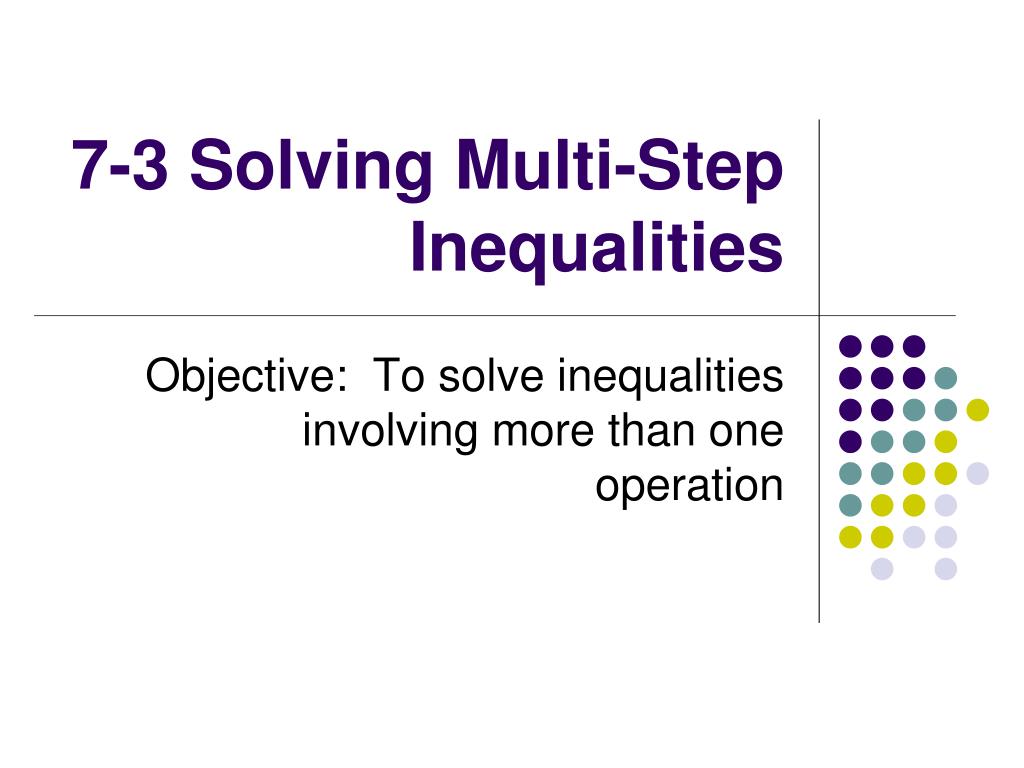 7-3 Solving Multi-Step Inequalities

Objective: To solve inequalities involving more than one operation